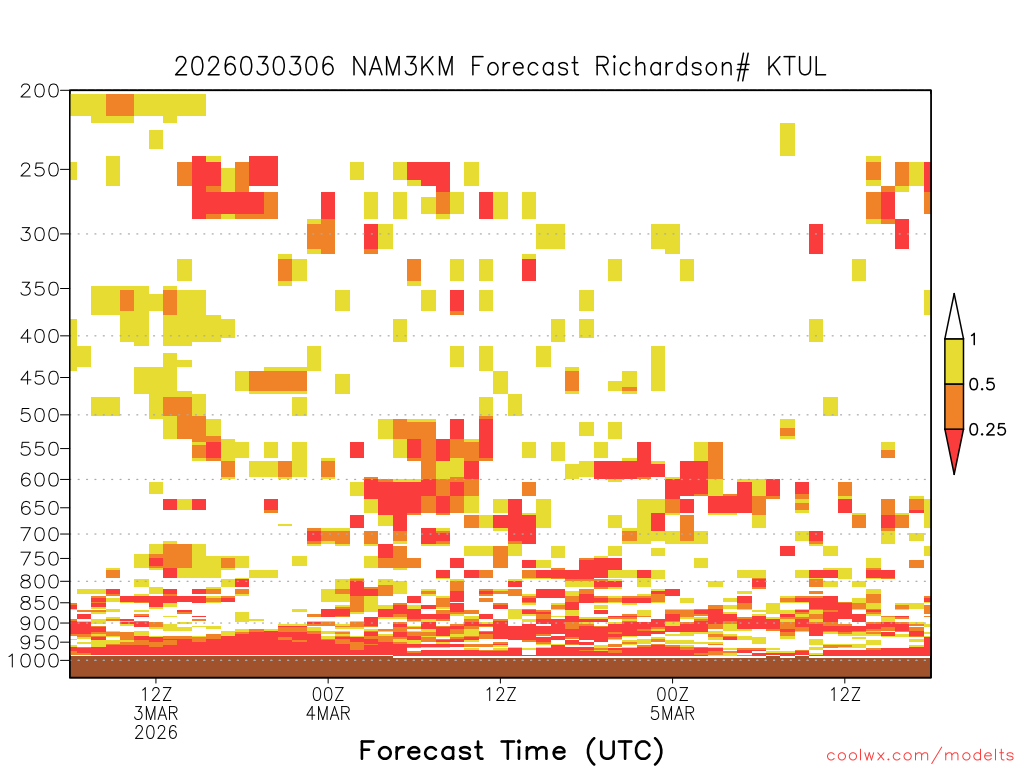 2026030306 NAM3KM Forecast Richardson# KTUL

200
250
300
350
400
450
500
550
600
650
700
750
800
850
900
950
1000

1
0.5
0.25

12Z
3MAR
2026
00Z
4MAR
12Z
00Z
5MAR
12Z

Forecast Time (UTC)

coolwx.com/modelts